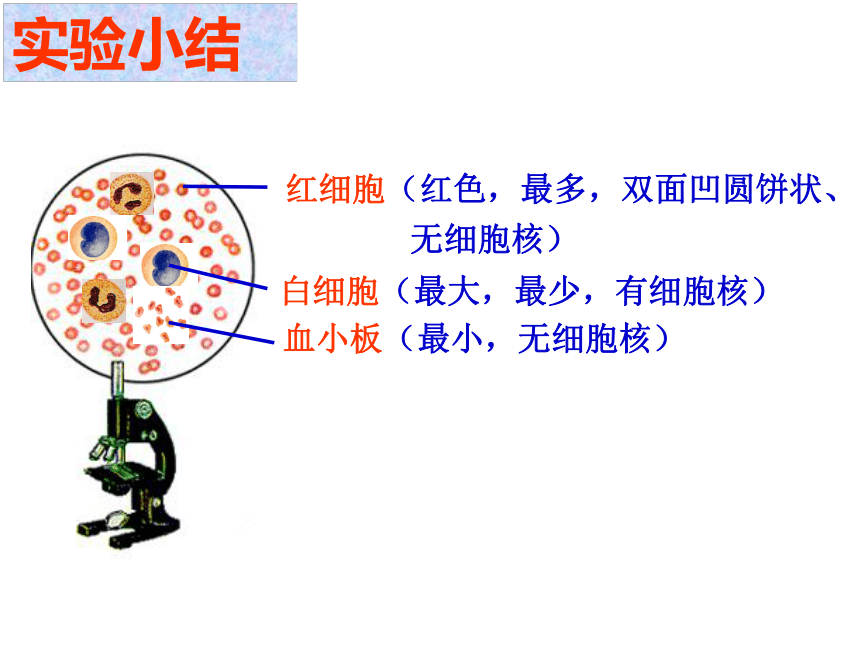 实验小结

红细胞（红色，最多，双面凹圆饼状、无细胞核）

白细胞（最大，最少，有细胞核）

血小板（最小，无细胞核）